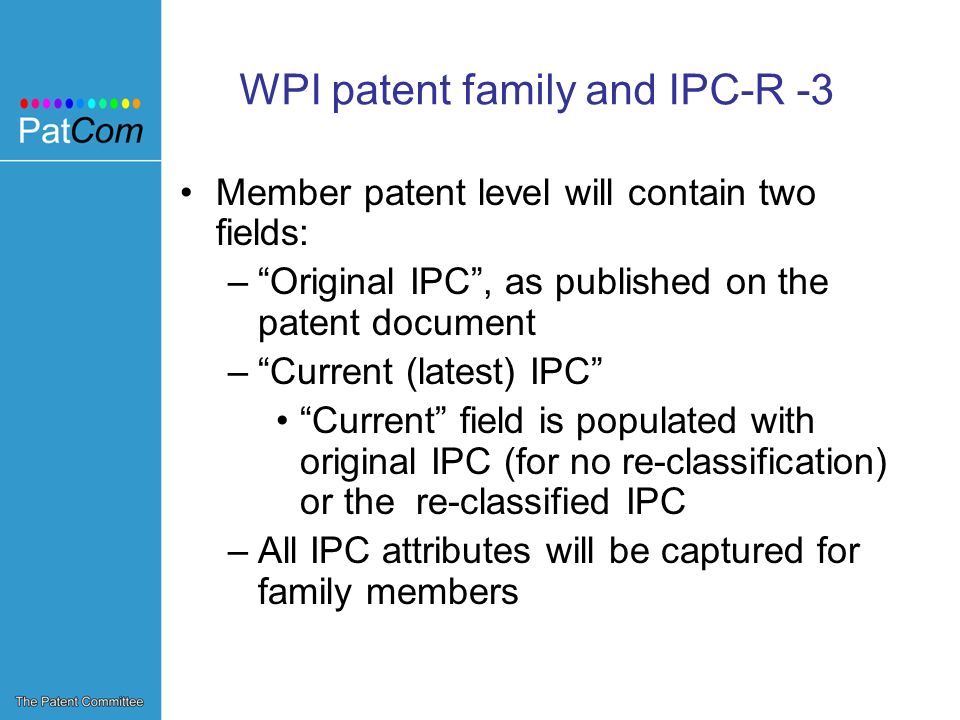 PatCom

WPI patent family and IPC-R -3

• Member patent level will contain two fields:
– “Original IPC”, as published on the patent document
– “Current (latest) IPC”
• “Current” field is populated with original IPC (for no re-classification) or the re-classified IPC
– All IPC attributes will be captured for family members

The Patent Committee